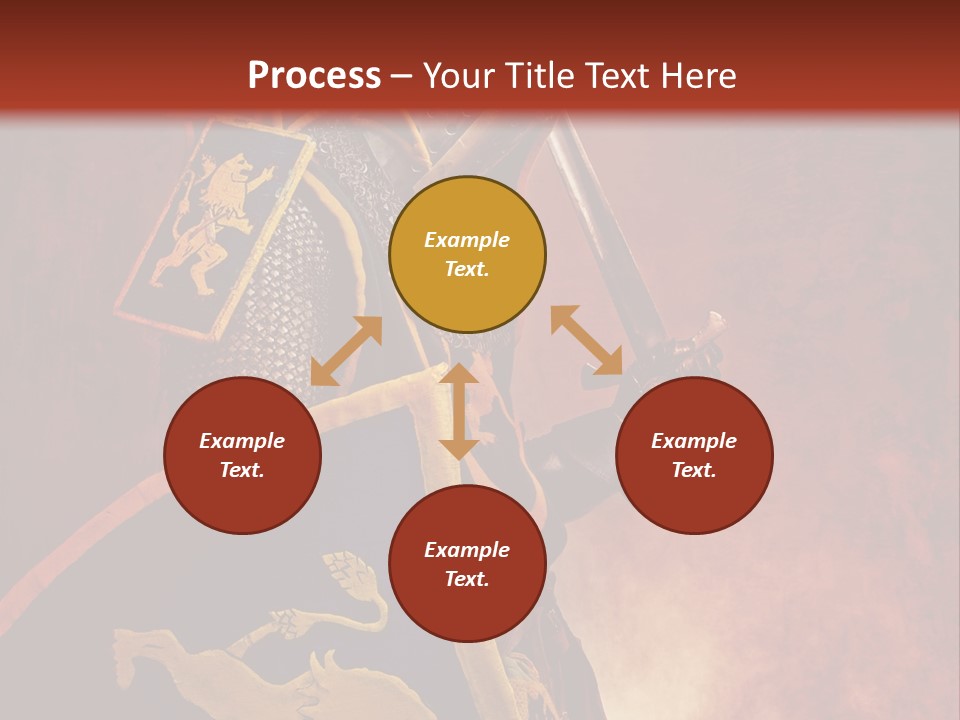 Process – Your Title Text Here

Example Text.

Example Text.

Example Text.

Example Text.